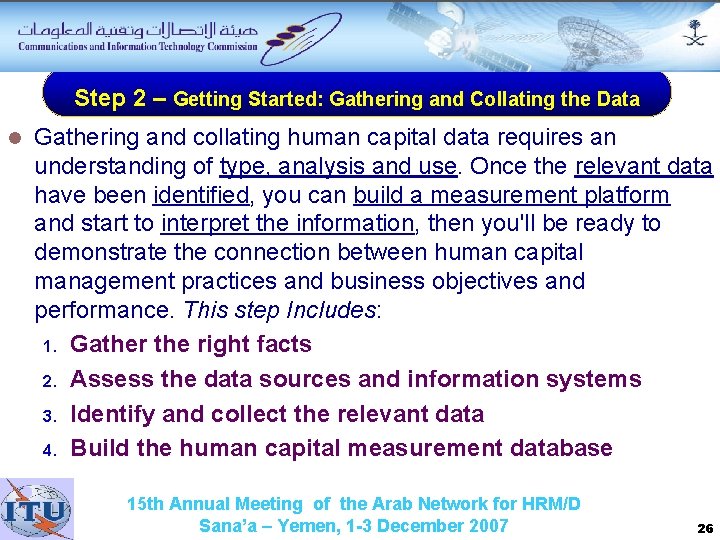 هيئة الاتصالات وتقنية المعلومات
Communications and Information Technology Commission

Step 2 – Getting Started: Gathering and Collating the Data

Gathering and collating human capital data requires an understanding of type, analysis and use. Once the relevant data have been identified, you can build a measurement platform and start to interpret the information, then you'll be ready to demonstrate the connection between human capital management practices and business objectives and performance. This step Includes:

1. Gather the right facts
2. Assess the data sources and information systems
3. Identify and collect the relevant data
4. Build the human capital measurement database

ITU

15th Annual Meeting of the Arab Network for HRM/D
Sana'a – Yemen, 1-3 December 2007

26